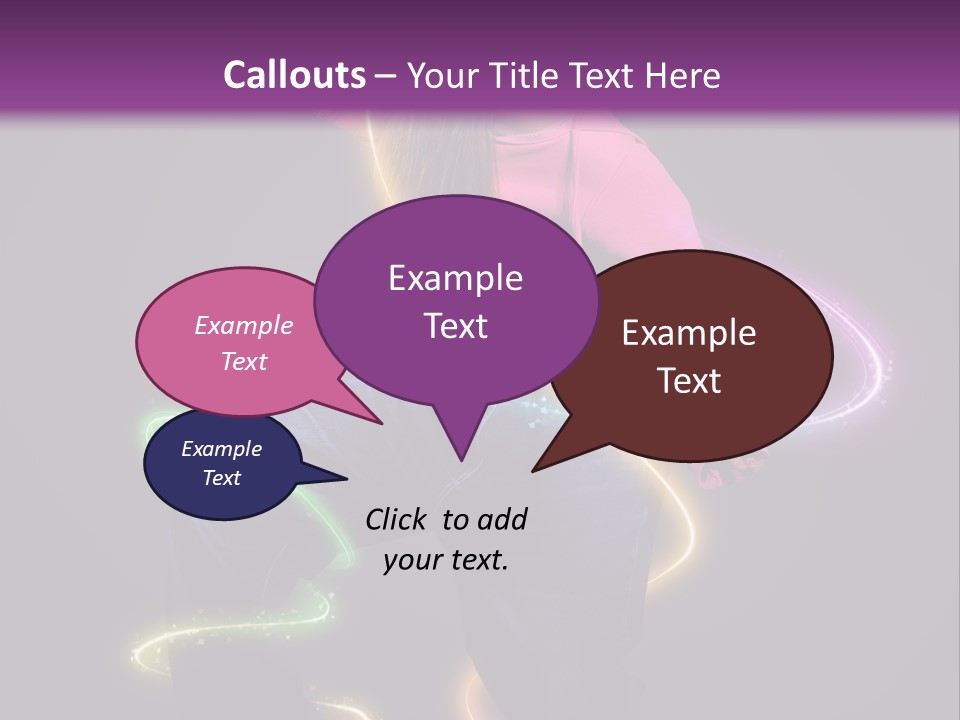 Callouts – Your Title Text Here

Example Text

Example Text

Example Text

Example Text

Click to add your text.